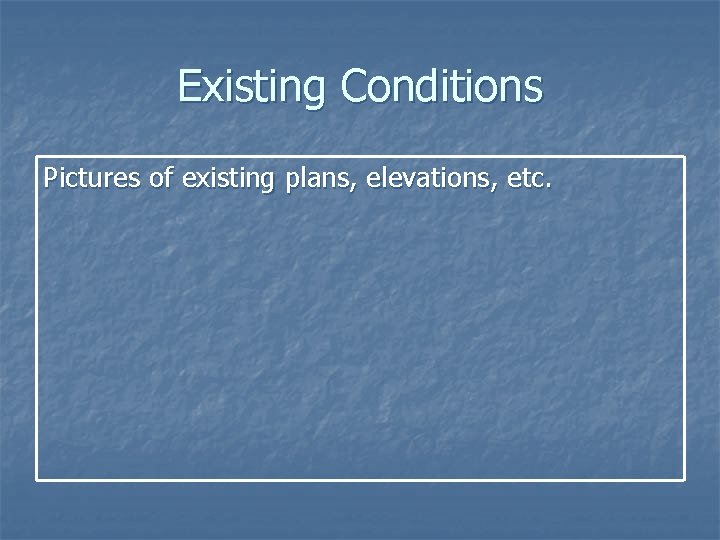 Existing Conditions

Pictures of existing plans, elevations, etc.